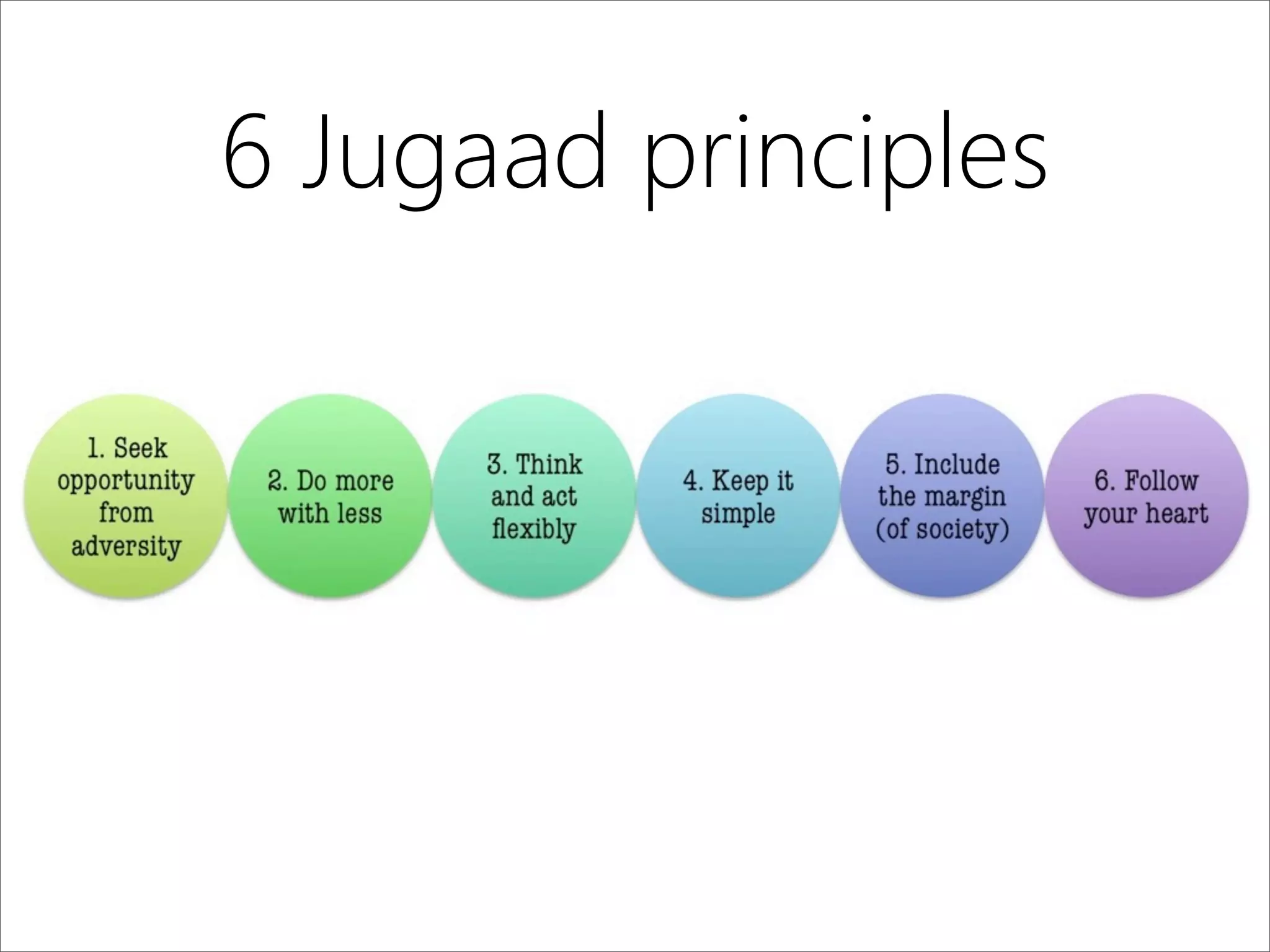 6 Jugaad principles

1. Seek opportunity from adversity

2. Do more with less

3. Think and act flexibly

4. Keep it simple

5. Include the margin (of society)

6. Follow your heart